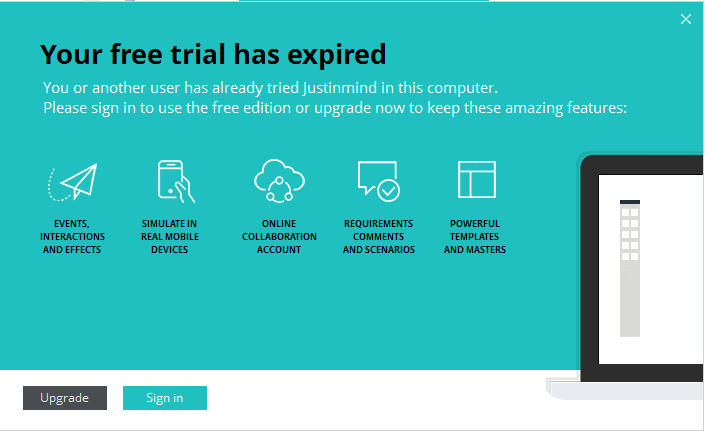 ×

Your free trial has expired

You or another user has already tried Justinmind in this computer.
Please sign in to use the free edition or upgrade now to keep these amazing features:

EVENTS, INTERACTIONS AND EFFECTS

SIMULATE IN REAL MOBILE DEVICES

ONLINE COLLABORATION ACCOUNT

REQUIREMENTS COMMENTS AND SCENARIOS

POWERFUL TEMPLATES AND MASTERS

Upgrade

Sign in